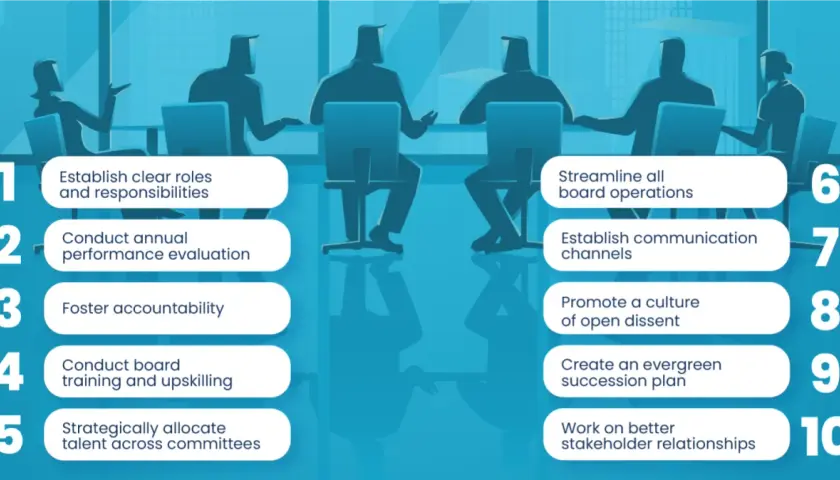 1 Establish clear roles and responsibilities

2 Conduct annual performance evaluation

3 Foster accountability

4 Conduct board training and upskilling

5 Strategically allocate talent across committees

Streamline all board operations 6

Establish communication channels 7

Promote a culture of open dissent 8

Create an evergreen succession plan 9

Work on better stakeholder relationships 10